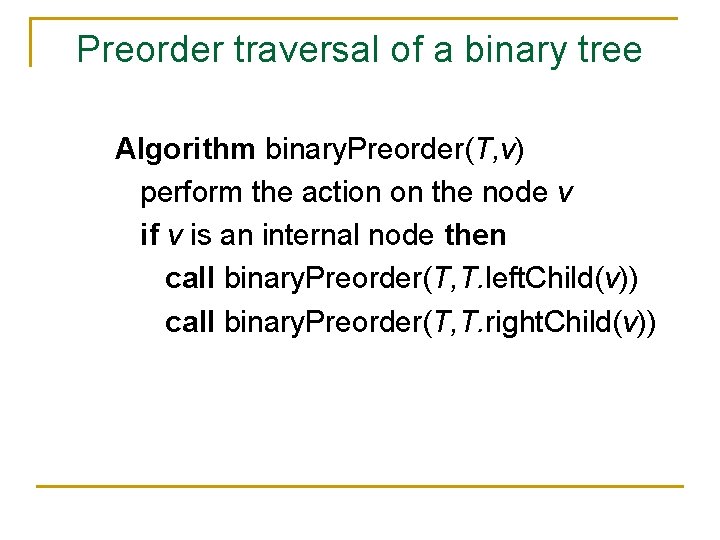 Preorder traversal of a binary tree

Algorithm binaryPreorder(T,v)
perform the action on the node v
if v is an internal node then
call binaryPreorder(T,T.leftChild(v))
call binaryPreorder(T,T.rightChild(v))